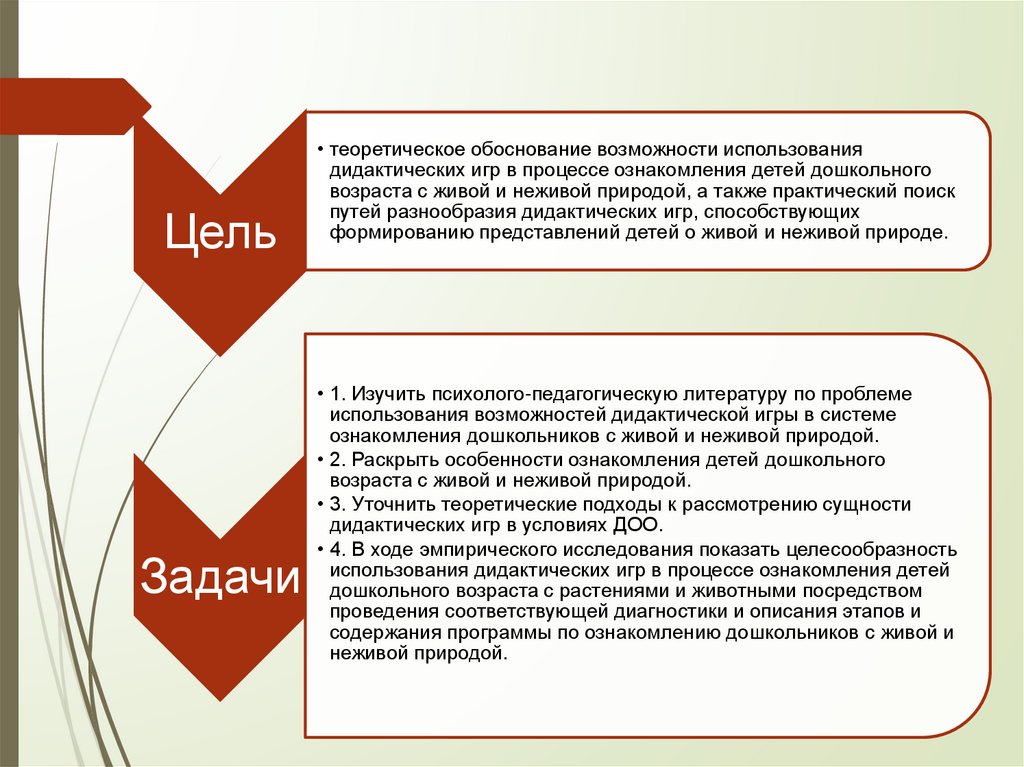 Цель

• теоретическое обоснование возможности использования дидактических игр в процессе ознакомления детей дошкольного возраста с живой и неживой природой, а также практический поиск путей разнообразия дидактических игр, способствующих формированию представлений детей о живой и неживой природе.

Задачи

• 1. Изучить психолого-педагогическую литературу по проблеме использования возможностей дидактической игры в системе ознакомления дошкольников с живой и неживой природой.
• 2. Раскрыть особенности ознакомления детей дошкольного возраста с живой и неживой природой.
• 3. Уточнить теоретические подходы к рассмотрению сущности дидактических игр в условиях ДОО.
• 4. В ходе эмпирического исследования показать целесообразность использования дидактических игр в процессе ознакомления детей дошкольного возраста с растениями и животными посредством проведения соответствующей диагностики и описания этапов и содержания программы по ознакомлению дошкольников с живой и неживой природой.